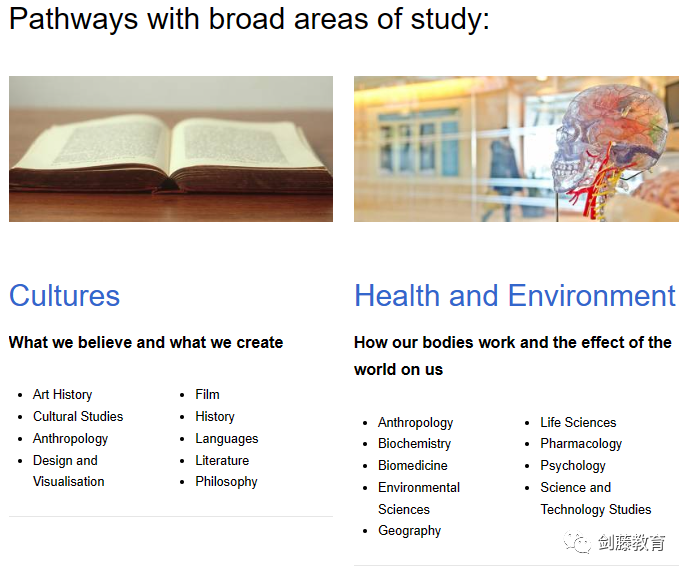 Pathways with broad areas of study:

Cultures

What we believe and what we create

- Art History
- Cultural Studies
- Anthropology
- Design and Visualisation

- Film
- History
- Languages
- Literature
- Philosophy

Health and Environment

How our bodies work and the effect of the world on us

- Anthropology
- Biochemistry
- Biomedicine
- Environmental Sciences
- Geography

- Life Sciences
- Pharmacology
- Psychology
- Science and Technology Studies

剑藤教育